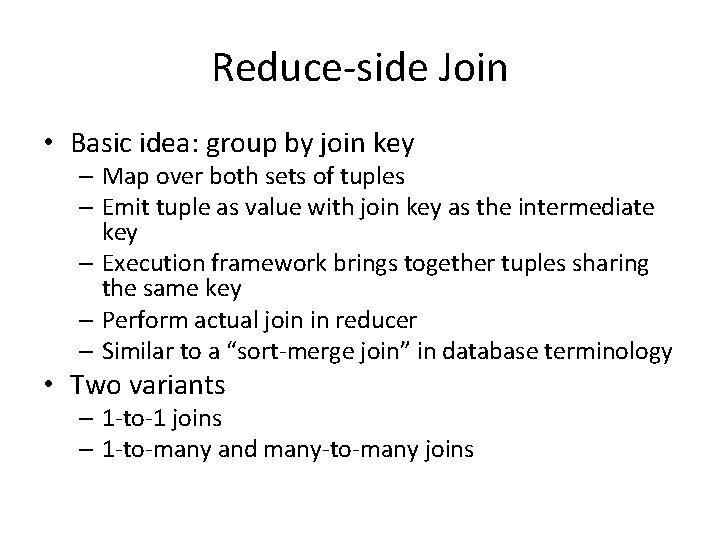 Reduce-side Join

• Basic idea: group by join key
 – Map over both sets of tuples
 – Emit tuple as value with join key as the intermediate key
 – Execution framework brings together tuples sharing the same key
 – Perform actual join in reducer
 – Similar to a “sort-merge join” in database terminology
• Two variants
 – 1-to-1 joins
 – 1-to-many and many-to-many joins